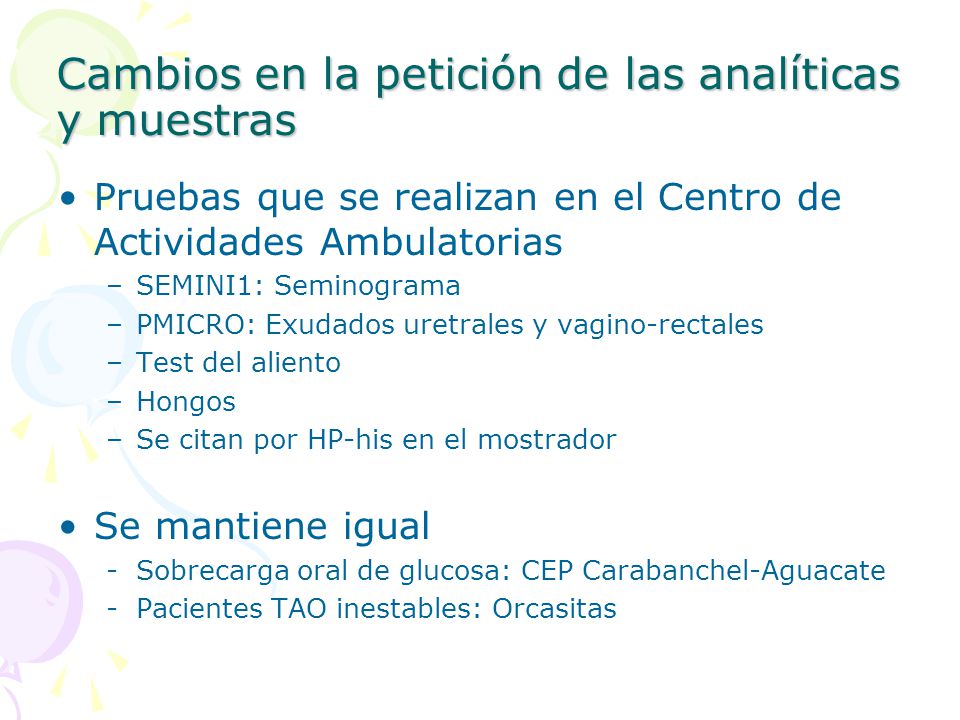 Cambios en la petición de las analíticas y muestras

• Pruebas que se realizan en el Centro de Actividades Ambulatorias
– SEMINI1: Seminograma
– PMICRO: Exudados uretrales y vagino-rectales
– Test del aliento
– Hongos
– Se citan por HP-his en el mostrador

• Se mantiene igual
- Sobrecarga oral de glucosa: CEP Carabanchel-Aguacate
- Pacientes TAO inestables: Orcasitas